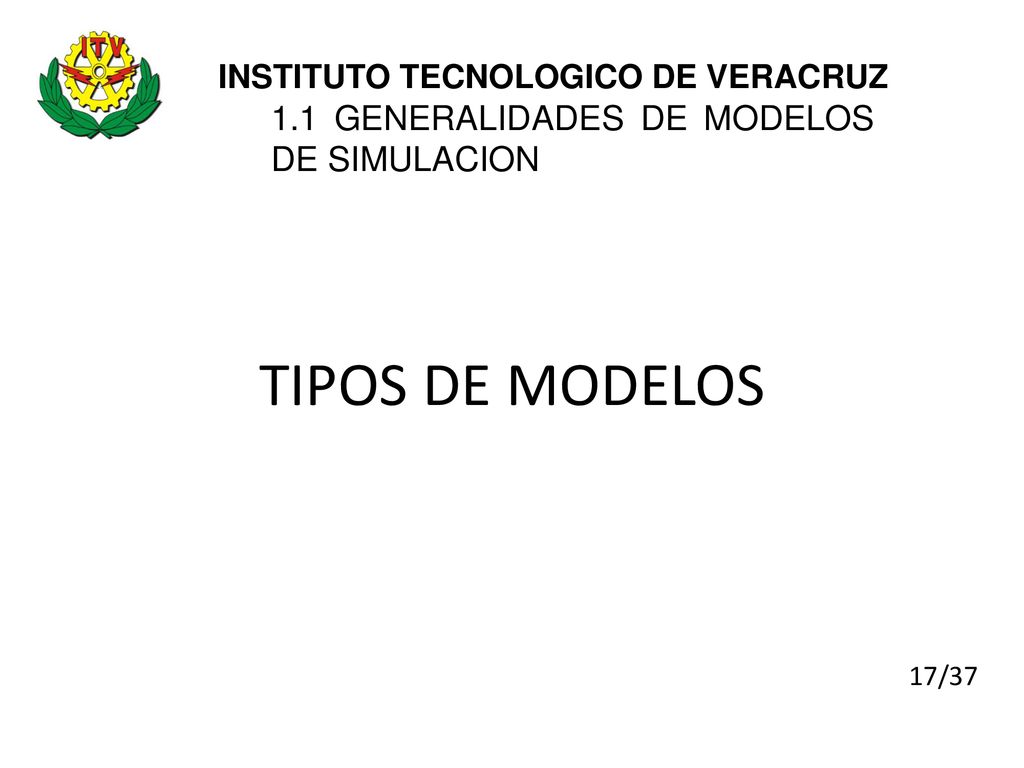 ITV

INSTITUTO TECNOLOGICO DE VERACRUZ
1.1 GENERALIDADES DE MODELOS DE SIMULACION

TIPOS DE MODELOS

17/37